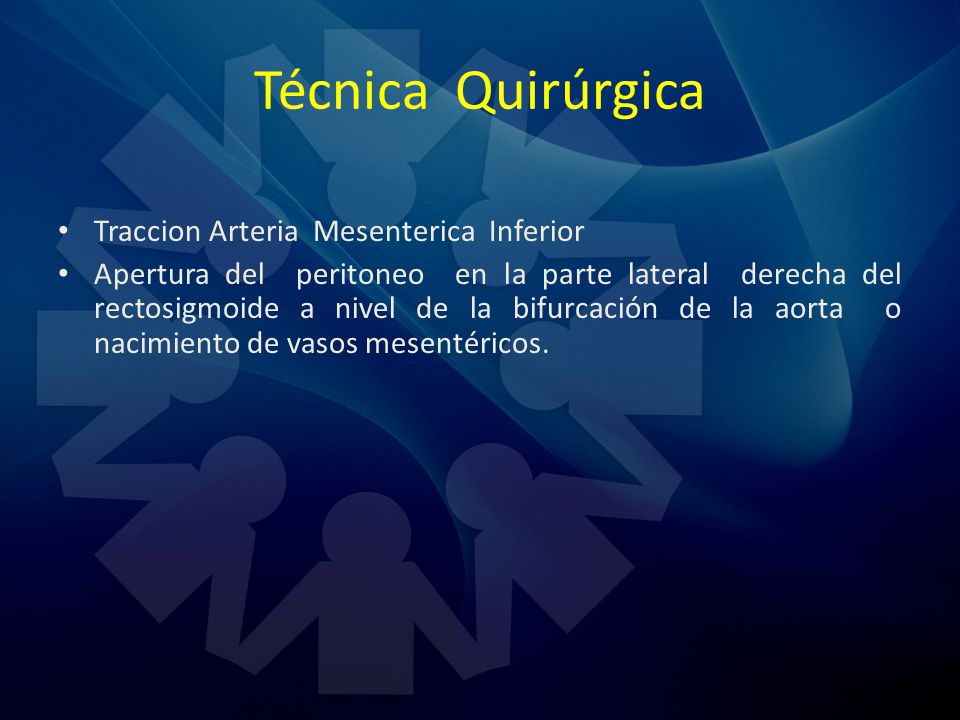 Técnica Quirúrgica

• Traccion Arteria Mesenterica Inferior
• Apertura del peritoneo en la parte lateral derecha del rectosigmoide a nivel de la bifurcación de la aorta o nacimiento de vasos mesentéricos.